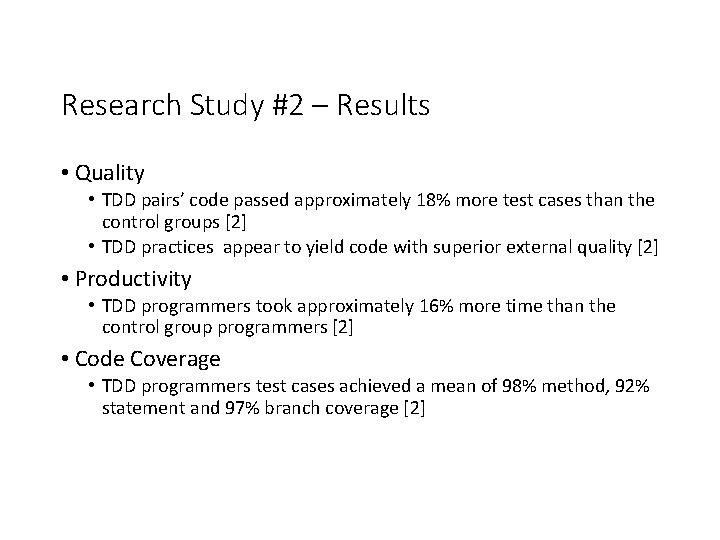 Research Study #2 – Results

• Quality
  • TDD pairs' code passed approximately 18% more test cases than the control groups [2]
  • TDD practices appear to yield code with superior external quality [2]
• Productivity
  • TDD programmers took approximately 16% more time than the control group programmers [2]
• Code Coverage
  • TDD programmers test cases achieved a mean of 98% method, 92% statement and 97% branch coverage [2]